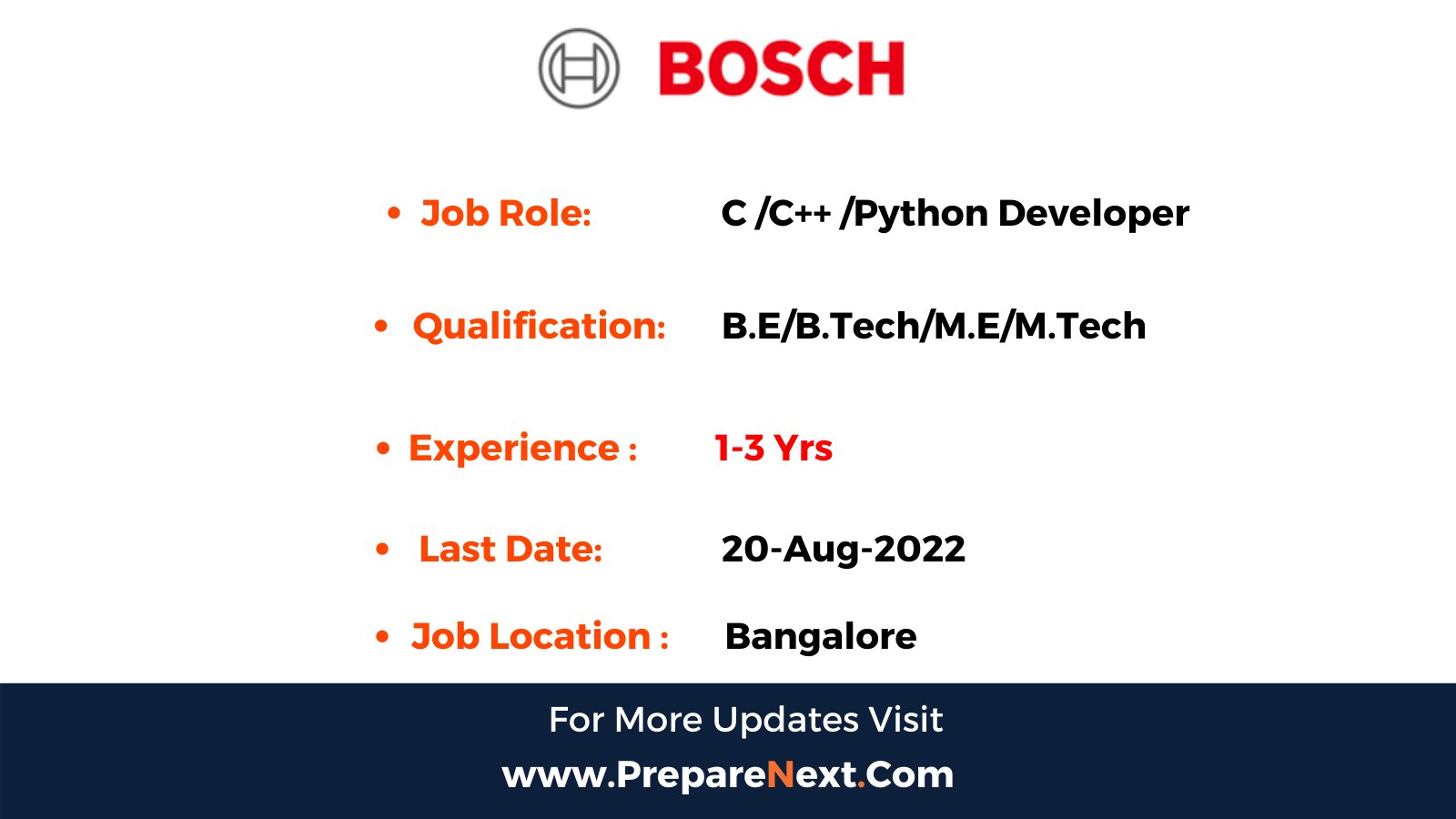 BOSCH

• Job Role: C /C++ /Python Developer

• Qualification: B.E/B.Tech/M.E/M.Tech

• Experience : 1-3 Yrs

• Last Date: 20-Aug-2022

• Job Location : Bangalore

For More Updates Visit
www.PrepareNext.Com